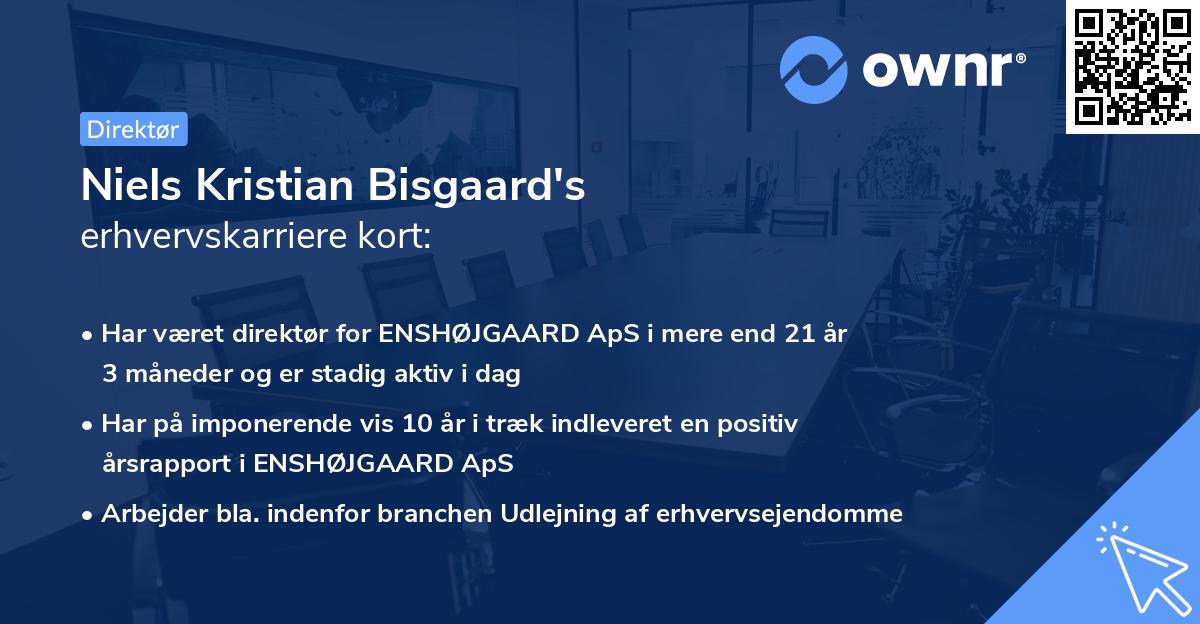 ownr®

Direktør

Niels Kristian Bisgaard's
erhvervskarriere kort:

• Har været direktør for ENSHØJGAARD ApS i mere end 21 år 3 måneder og er stadig aktiv i dag

• Har på imponerende vis 10 år i træk indleveret en positiv årsrapport i ENSHØJGAARD ApS

• Arbejder bla. indenfor branchen Udlejning af erhvervsejendomme